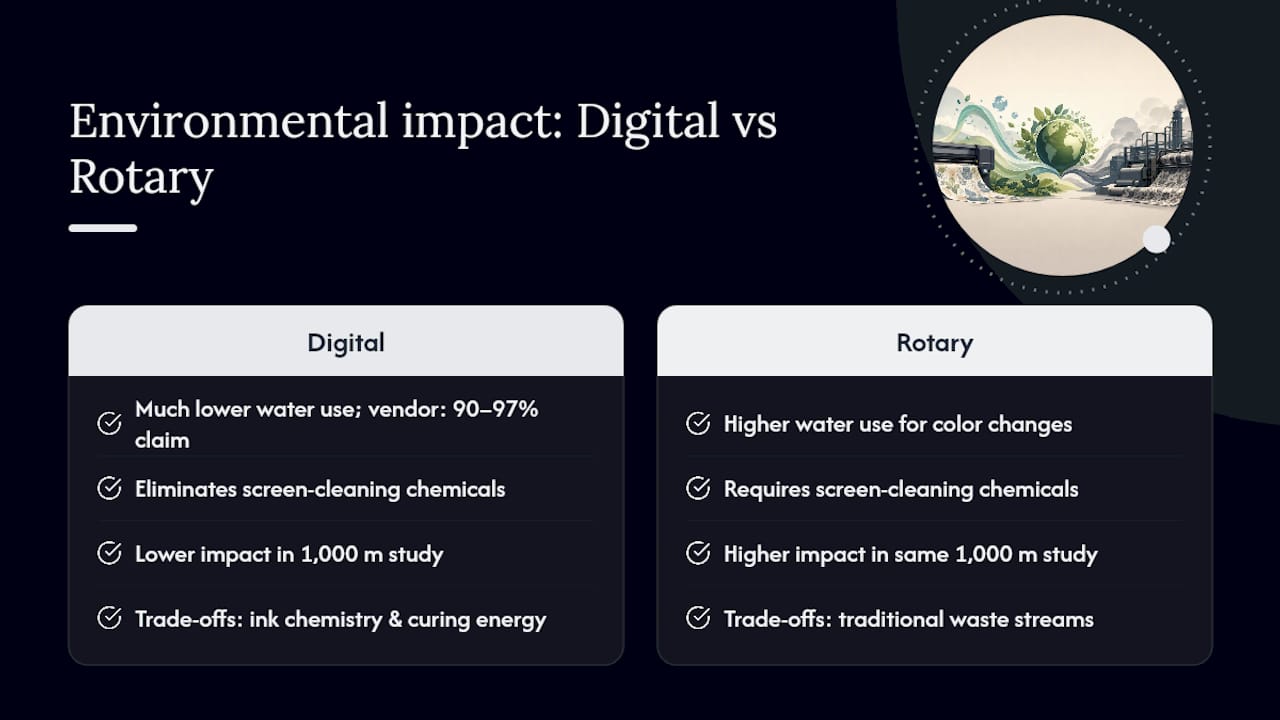 Environmental impact: Digital vs Rotary

Digital

Much lower water use; vendor: 90–97% claim

Eliminates screen-cleaning chemicals

Lower impact in 1,000 m study

Trade-offs: ink chemistry & curing energy

Rotary

Higher water use for color changes

Requires screen-cleaning chemicals

Higher impact in same 1,000 m study

Trade-offs: traditional waste streams